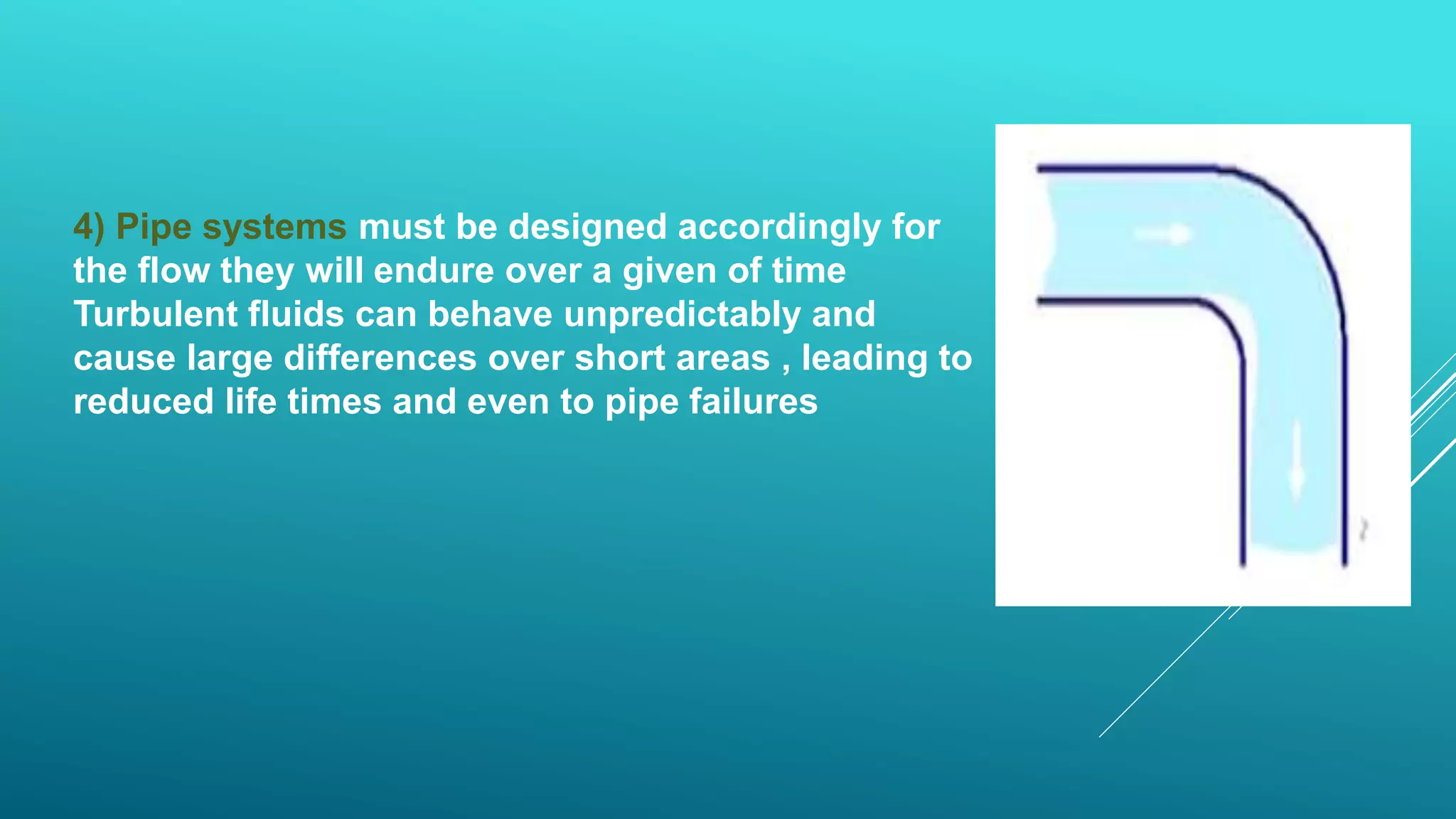 4) Pipe systems must be designed accordingly for the flow they will endure over a given of time Turbulent fluids can behave unpredictably and cause large differences over short areas , leading to reduced life times and even to pipe failures